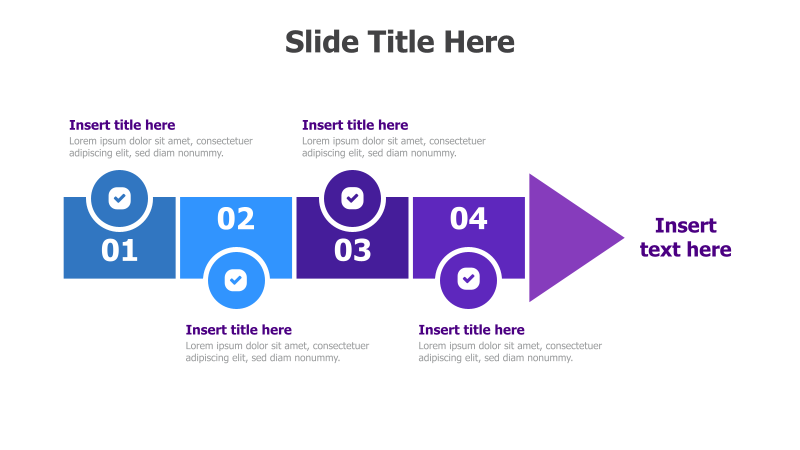 Slide Title Here

Insert title here
Lorem ipsum dolor sit amet, consectetuer adipiscing elit, sed diam nonummy.

Insert title here
Lorem ipsum dolor sit amet, consectetuer adipiscing elit, sed diam nonummy.

01

02

03

04

Insert text here

Insert title here
Lorem ipsum dolor sit amet, consectetuer adipiscing elit, sed diam nonummy.

Insert title here
Lorem ipsum dolor sit amet, consectetuer adipiscing elit, sed diam nonummy.